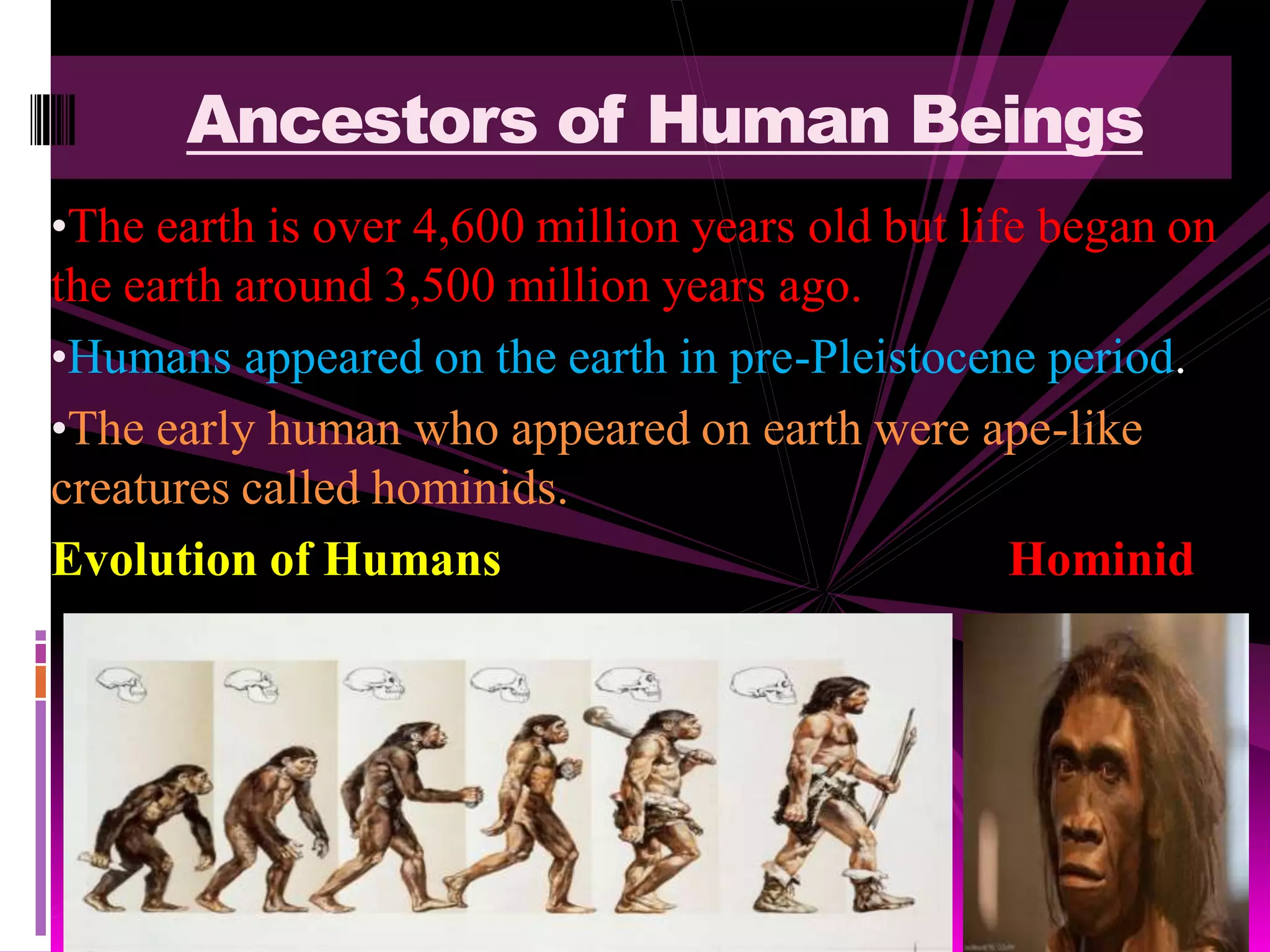 Ancestors of Human Beings

•The earth is over 4,600 million years old but life began on the earth around 3,500 million years ago.

•Humans appeared on the earth in pre-Pleistocene period.

•The early human who appeared on earth were ape-like creatures called hominids.

Evolution of Humans

Hominid